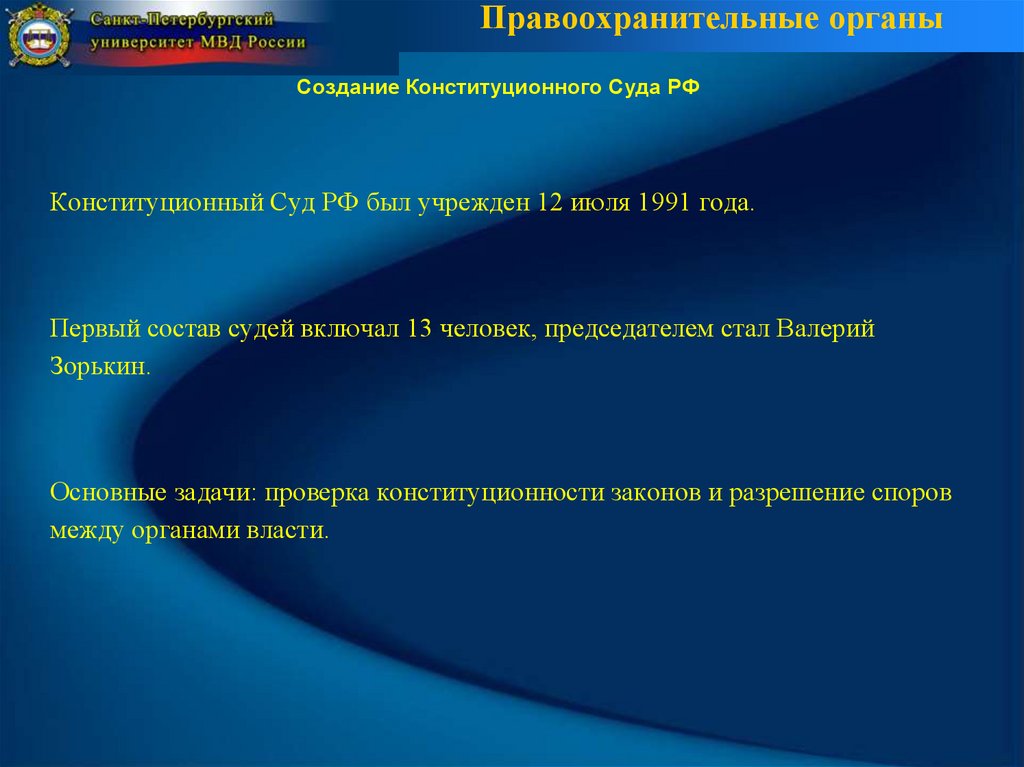 Санкт-Петербургский университет МВД России

Правоохранительные органы

Создание Конституционного Суда РФ

Конституционный Суд РФ был учрежден 12 июля 1991 года.

Первый состав судей включал 13 человек, председателем стал Валерий Зорькин.

Основные задачи: проверка конституционности законов и разрешение споров между органами власти.